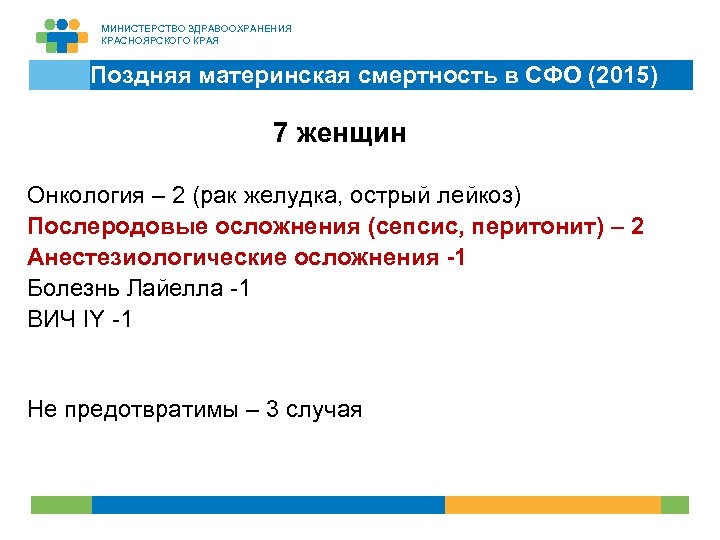 МИНИСТЕРСТВО ЗДРАВООХРАНЕНИЯ
КРАСНОЯРСКОГО КРАЯ

Поздняя материнская смертность в СФО (2015)

7 женщин

Онкология – 2 (рак желудка, острый лейкоз)
Послеродовые осложнения (сепсис, перитонит) – 2
Анестезиологические осложнения -1
Болезнь Лайелла -1
ВИЧ IY -1

Не предотвратимы – 3 случая